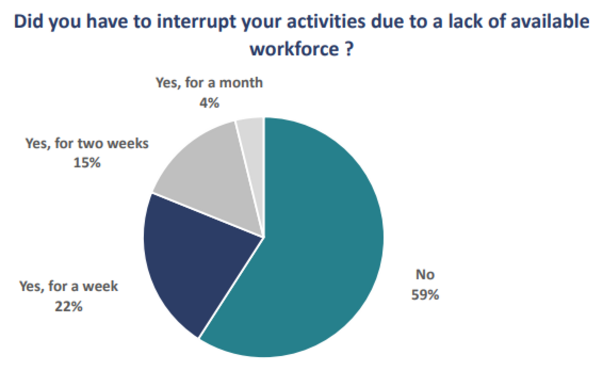 Did you have to interrupt your activities due to a lack of available workforce ?

Yes, for a month
4%

Yes, for two weeks
15%

Yes, for a week
22%

No
59%